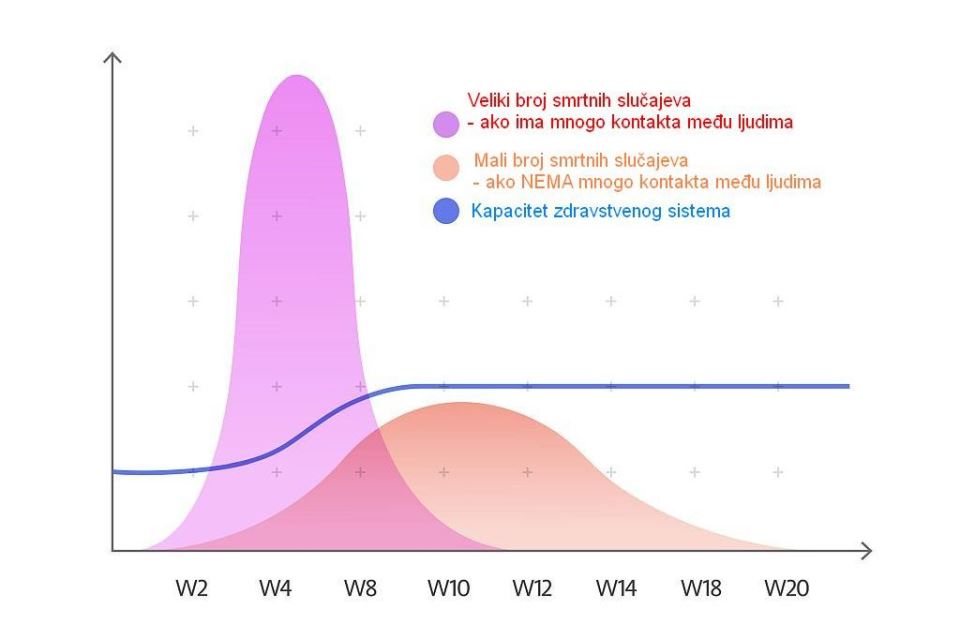 Veliki broj smrtnih slučajeva
- ako ima mnogo kontakta među ljudima

Mali broj smrtnih slučajeva
- ako NEMA mnogo kontakta među ljudima

Kapacitet zdravstvenog sistema

W2 W4 W8 W10 W12 W14 W18 W20